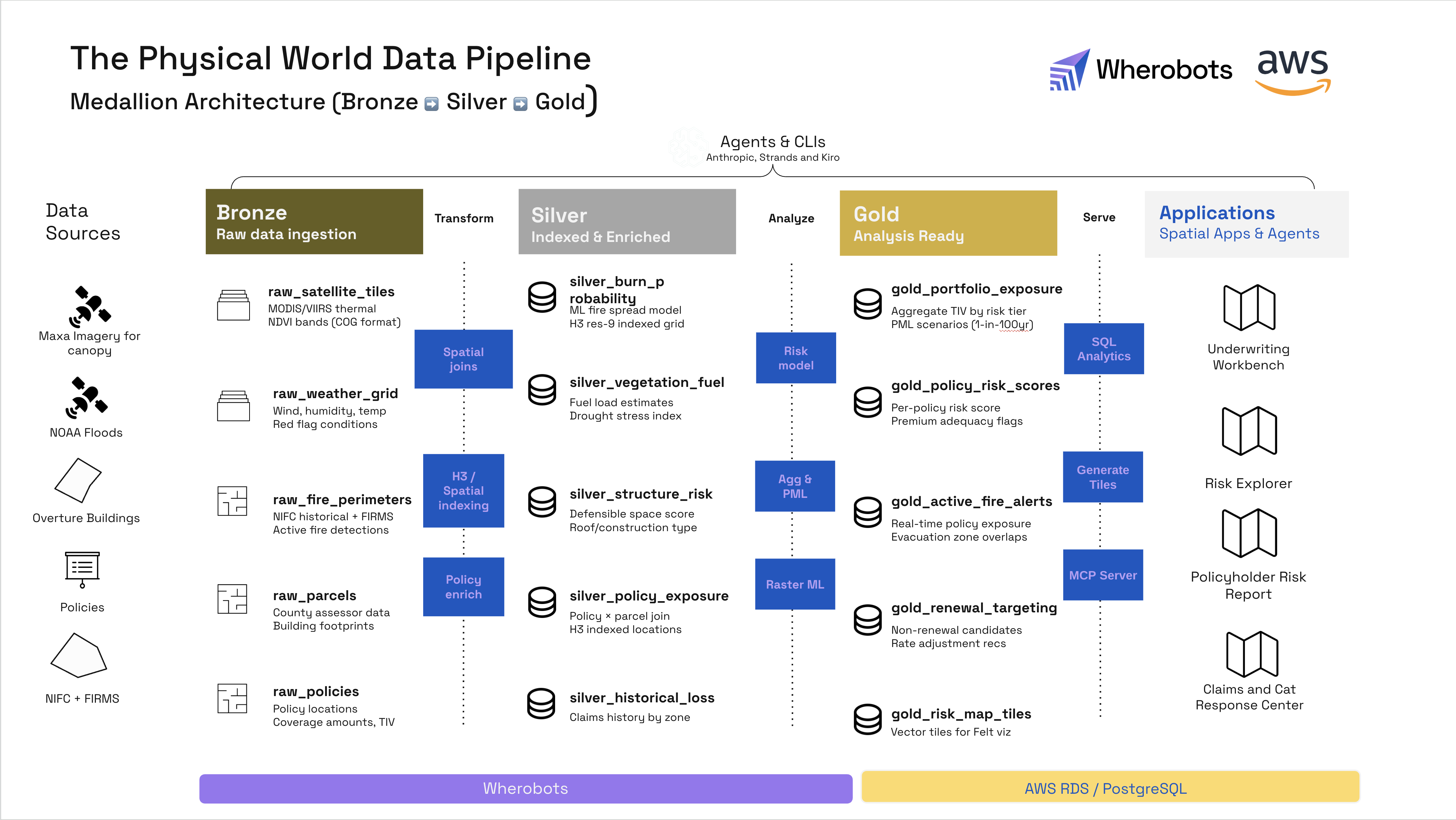 The Physical World Data Pipeline
Medallion Architecture (Bronze ➡ Silver ➡ Gold)

Wherobots aws

Agents & CLIs
Anthropic, Strands and Kiro

Data Sources

Maxa Imagery for canopy

NOAA Floods

Overture Buildings

Policies

NIFC + FIRMS

Bronze
Raw data ingestion

raw_satellite_tiles
MODIS/VIIRS thermal
NDVI bands (COG format)

raw_weather_grid
Wind, humidity, temp
Red flag conditions

raw_fire_perimeters
NIFC historical + FIRMS
Active fire detections

raw_parcels
County assessor data
Building footprints

raw_policies
Policy locations
Coverage amounts, TIV

Transform

Spatial joins

H3 / Spatial indexing

Policy enrich

Silver
Indexed & Enriched

silver_burn_probability
ML fire spread model
H3 res-9 indexed grid

silver_vegetation_fuel
Fuel load estimates
Drought stress index

silver_structure_risk
Defensible space score
Roof/construction type

silver_policy_exposure
Policy × parcel join
H3 indexed locations

silver_historical_loss
Claims history by zone

Analyze

Risk model

Agg & PML

Raster ML

Gold
Analysis Ready

gold_portfolio_exposure
Aggregate TIV by risk tier
PML scenarios (1-in-100yr)

gold_policy_risk_scores
Per-policy risk score
Premium adequacy flags

gold_active_fire_alerts
Real-time policy exposure
Evacuation zone overlaps

gold_renewal_targeting
Non-renewal candidates
Rate adjustment recs

gold_risk_map_tiles
Vector tiles for Felt viz

Serve

SQL Analytics

Generate Tiles

MCP Server

Applications
Spatial Apps & Agents

Underwriting Workbench

Risk Explorer

Policyholder Risk Report

Claims and Cat Response Center

Wherobots

AWS RDS / PostgreSQL